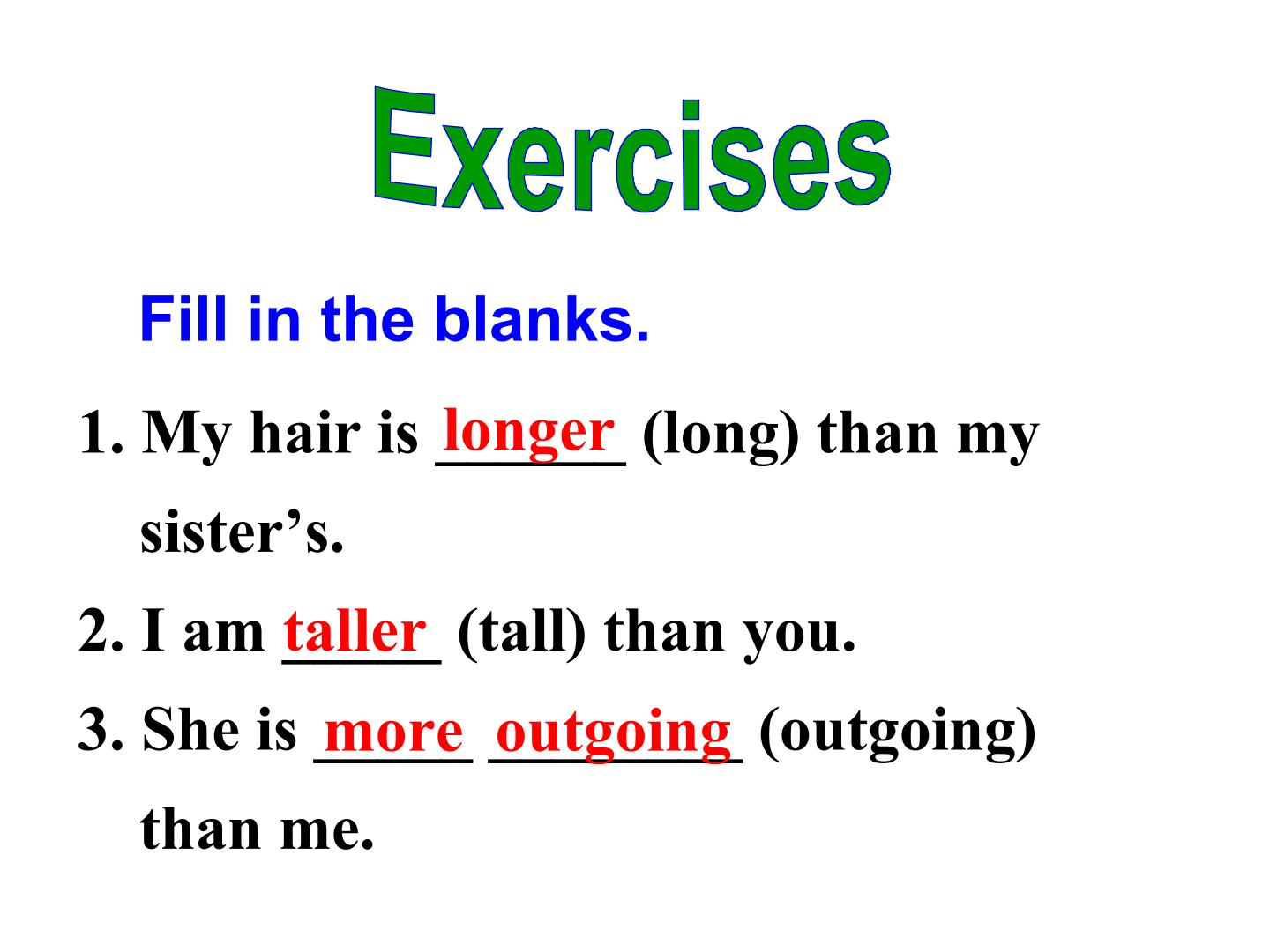 Exercises

Fill in the blanks.

1. My hair is longer (long) than my sister's.

2. I am taller (tall) than you.

3. She is more outgoing (outgoing) than me.